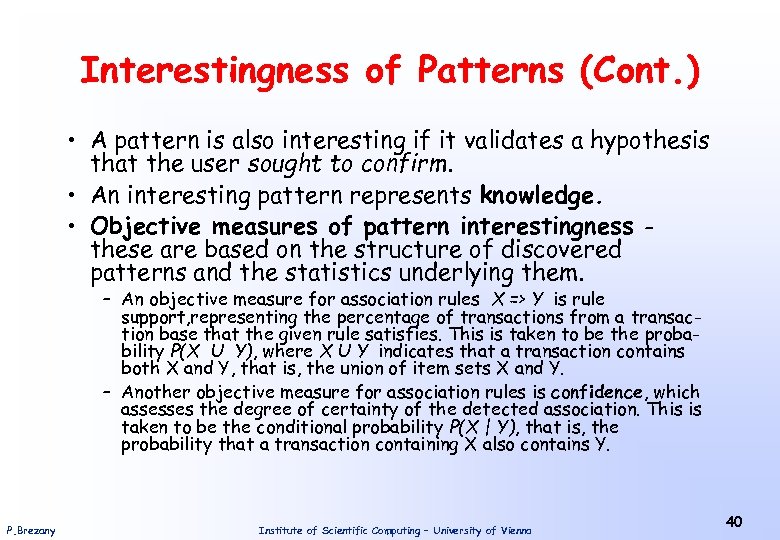 Interestingness of Patterns (Cont.)

• A pattern is also interesting if it validates a hypothesis that the user sought to confirm.

• An interesting pattern represents knowledge.

• Objective measures of pattern interestingness - these are based on the structure of discovered patterns and the statistics underlying them.

– An objective measure for association rules X => Y is rule support,representing the percentage of transactions from a transaction base that the given rule satisfies. This is taken to be the probability P(X U Y), where X U Y indicates that a transaction contains both X and Y, that is, the union of item sets X and Y.

– Another objective measure for association rules is confidence, which assesses the degree of certainty of the detected association. This is taken to be the conditional probability P(X | Y), that is, the probability that a transaction containing X also contains Y.

P.Brezany

Institute of Scientific Computing – University of Vienna

40